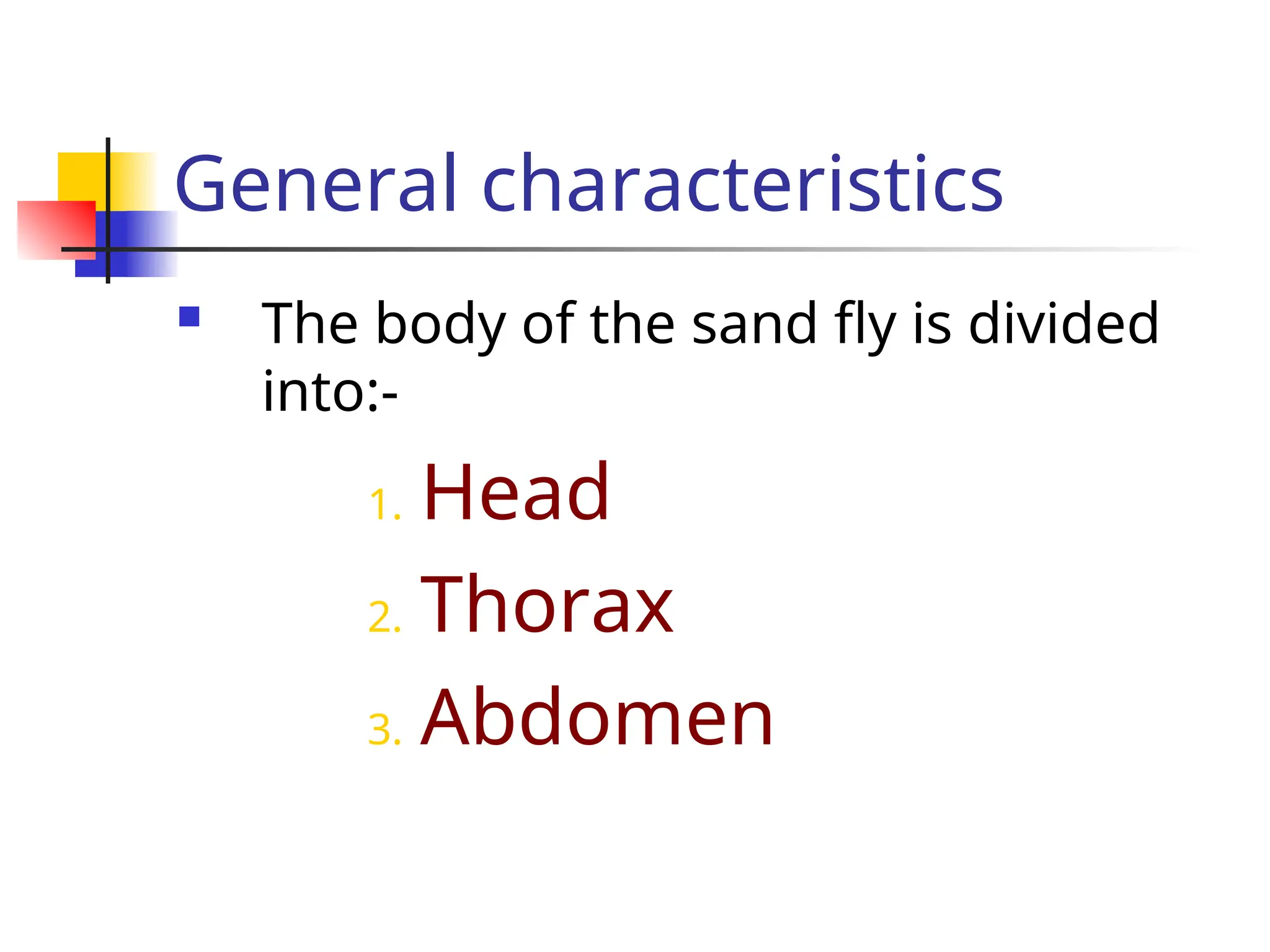 General characteristics

The body of the sand fly is divided into:-

1. Head
2. Thorax
3. Abdomen